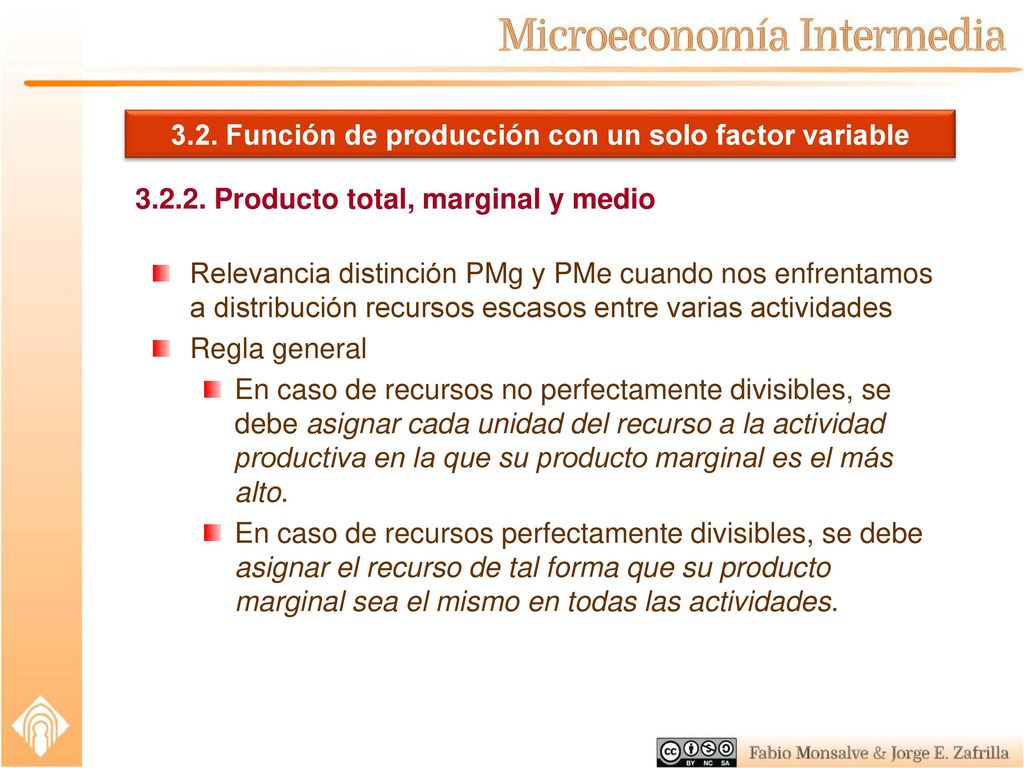 Microeconomía Intermedia

3.2. Función de producción con un solo factor variable

3.2.2. Producto total, marginal y medio

Relevancia distinción PMg y PMe cuando nos enfrentamos a distribución recursos escasos entre varias actividades

Regla general

En caso de recursos no perfectamente divisibles, se debe asignar cada unidad del recurso a la actividad productiva en la que su producto marginal es el más alto.

En caso de recursos perfectamente divisibles, se debe asignar el recurso de tal forma que su producto marginal sea el mismo en todas las actividades.

BY NC SA

Fabio Monsalve & Jorge E. Zafrilla